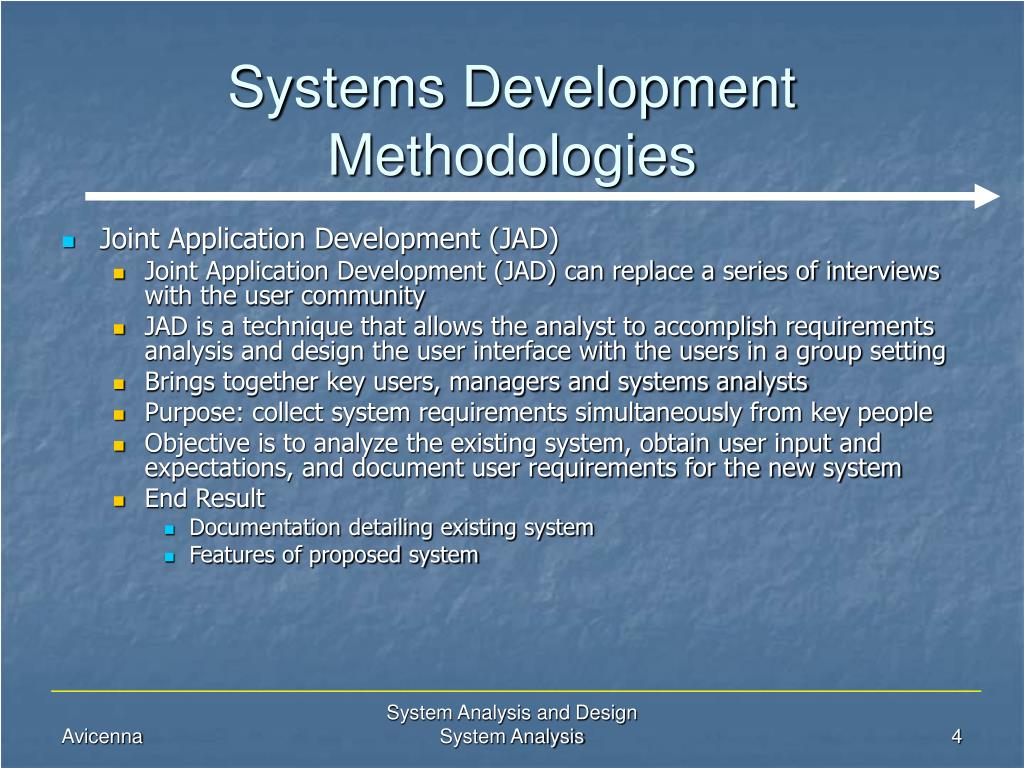 Systems Development Methodologies

- Joint Application Development (JAD)
  - Joint Application Development (JAD) can replace a series of interviews with the user community
  - JAD is a technique that allows the analyst to accomplish requirements analysis and design the user interface with the users in a group setting
  - Brings together key users, managers and systems analysts
  - Purpose: collect system requirements simultaneously from key people
  - Objective is to analyze the existing system, obtain user input and expectations, and document user requirements for the new system
  - End Result
    - Documentation detailing existing system
    - Features of proposed system

Avicenna

System Analysis and Design
System Analysis

4